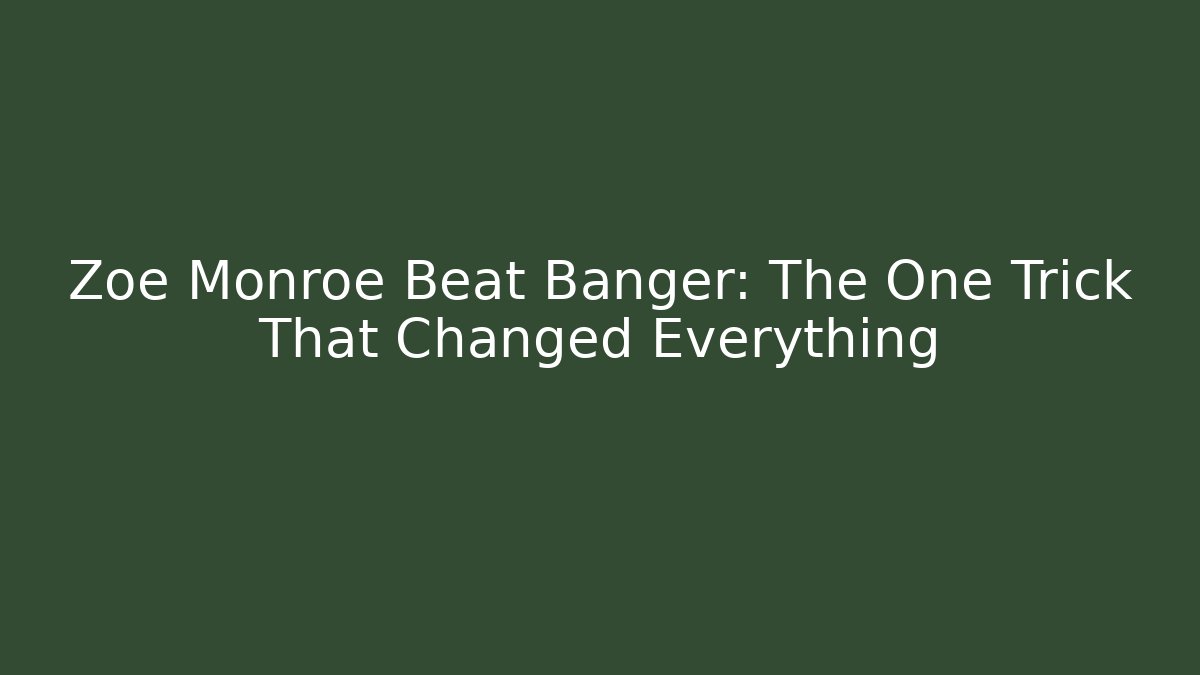 Zoe Monroe Beat Banger: The One Trick That Changed Everything